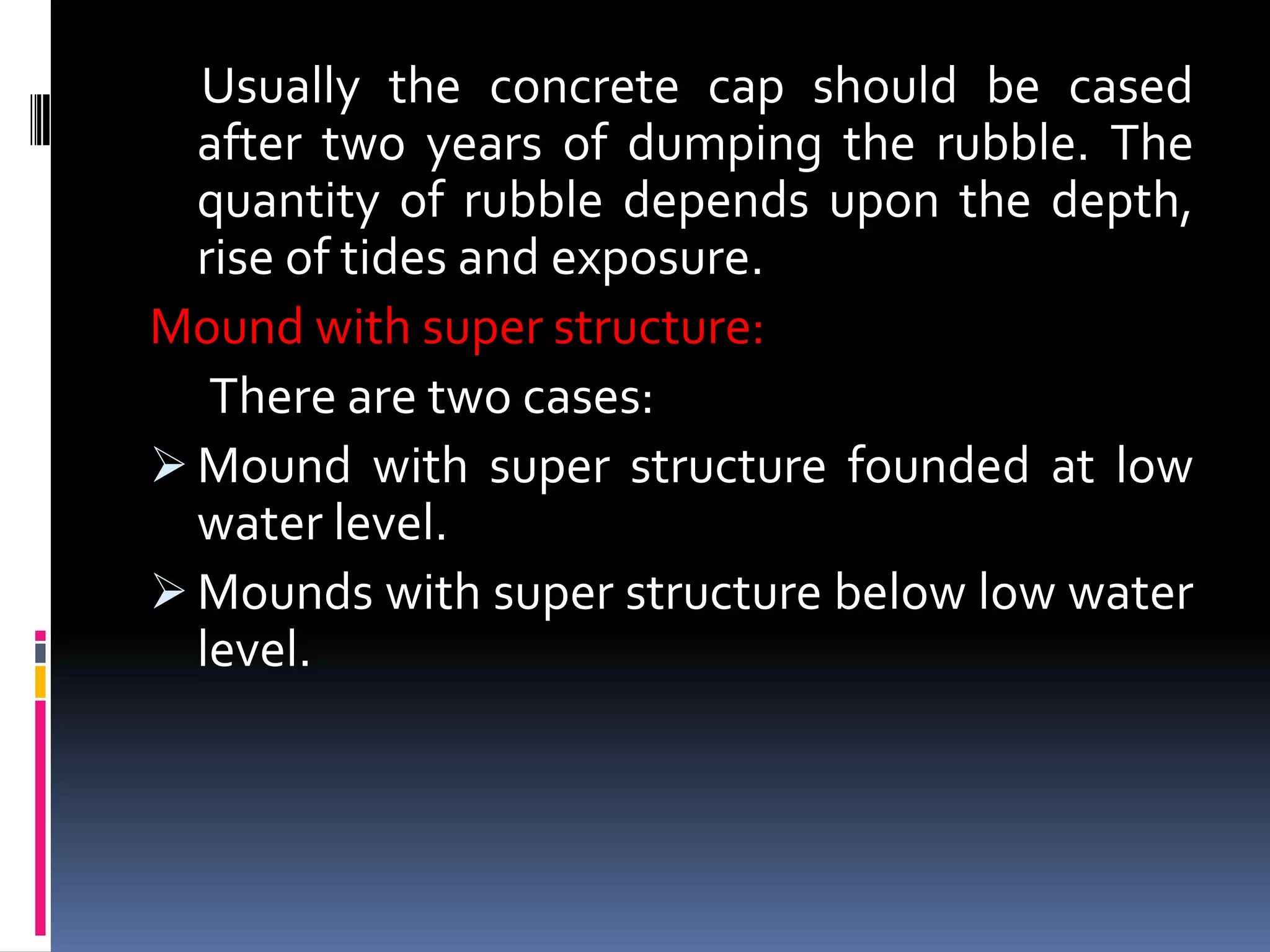 Usually the concrete cap should be cased after two years of dumping the rubble. The quantity of rubble depends upon the depth, rise of tides and exposure.

Mound with super structure:

There are two cases:

➢ Mound with super structure founded at low water level.

➢ Mounds with super structure below low water level.